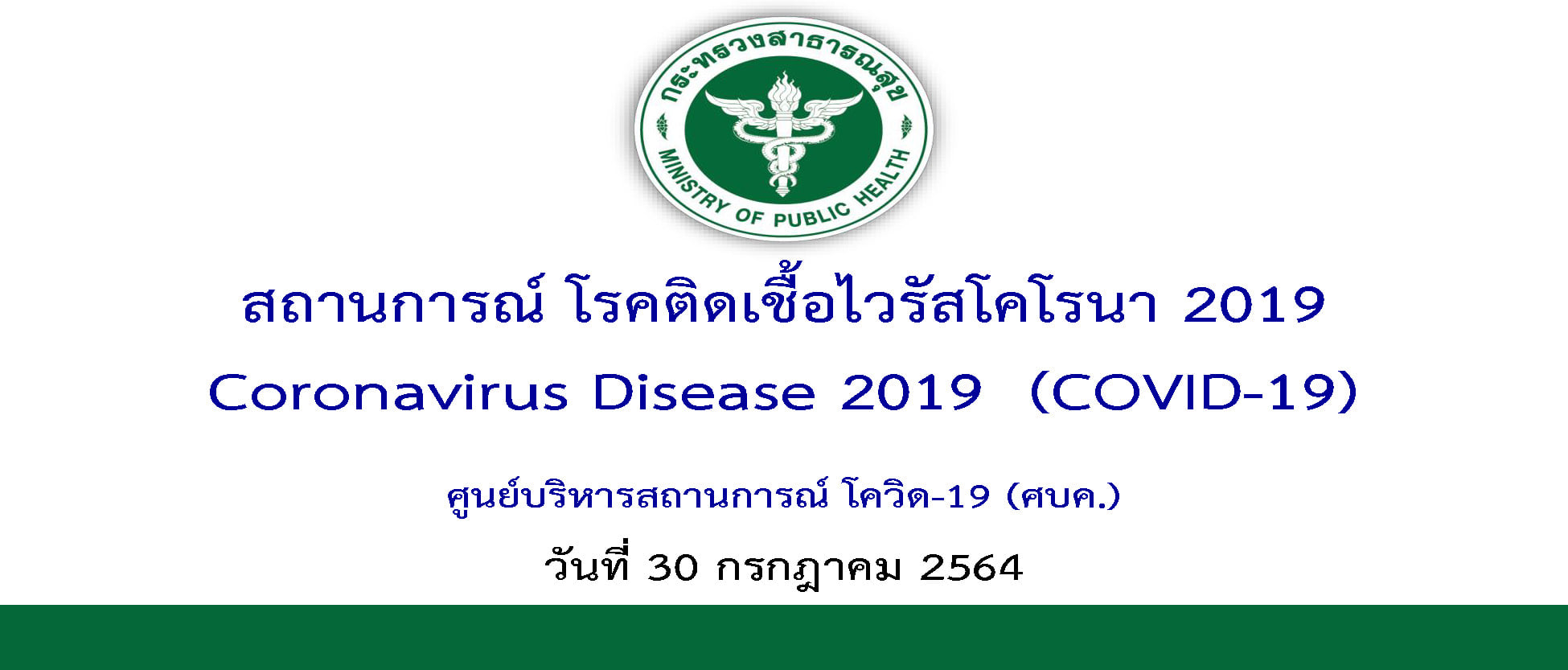 กระทรวงสาธารณสุข
MINISTRY OF PUBLIC HEALTH

สถานการณ์ โรคติดเชื้อไวรัสโคโรนา 2019
Coronavirus Disease 2019 (COVID-19)

ศูนย์บริหารสถานการณ์ โควิด-19 (ศบค.)

วันที่ 30 กรกฎาคม 2564